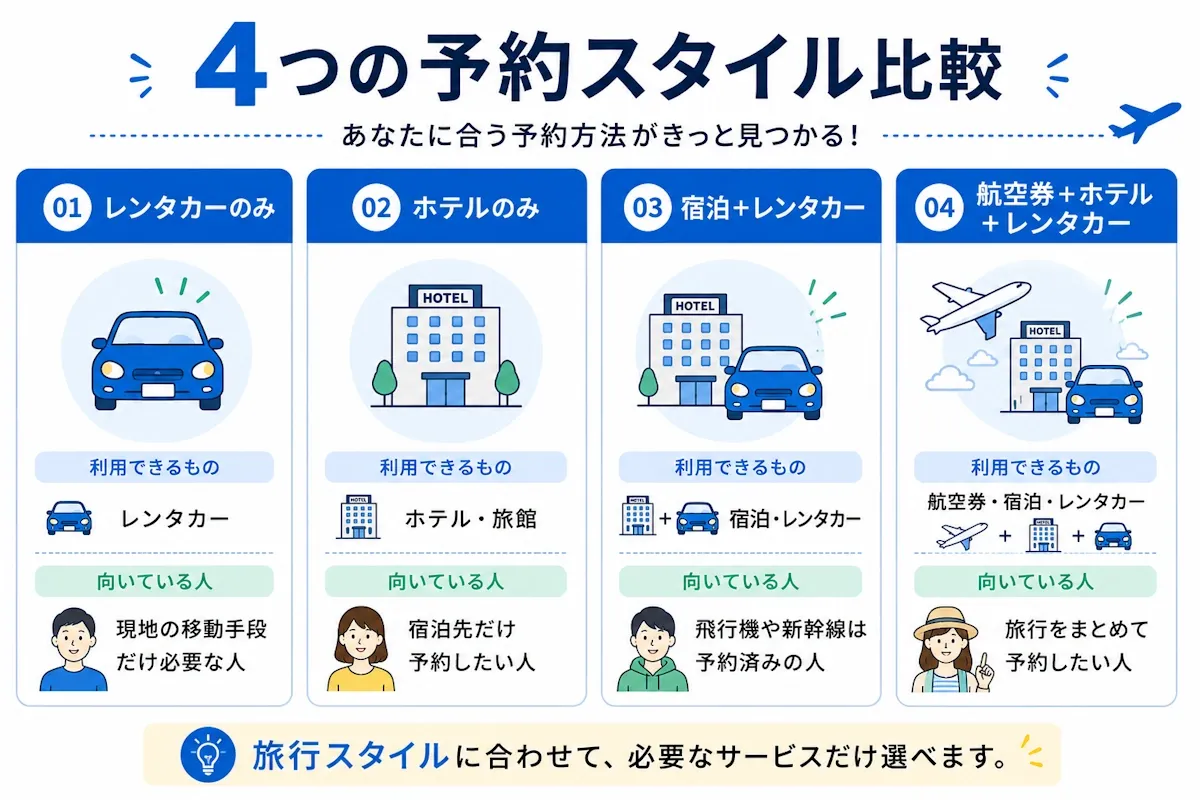 4つの予約スタイル比較

あなたに合う予約方法がきっと見つかる！

01 レンタカーのみ

利用できるもの

レンタカー

向いている人

現地の移動手段だけ必要な人

02 ホテルのみ

HOTEL

利用できるもの

HOTEL

ホテル・旅館

向いている人

宿泊先だけ予約したい人

03 宿泊+レンタカー

HOTEL

利用できるもの

HOTEL + 宿泊・レンタカー

向いている人

飛行機や新幹線は予約済みの人

04 航空券+ホテル+レンタカー

HOTEL

利用できるもの

航空券・宿泊・レンタカー

+ HOTEL +

向いている人

旅行をまとめて予約したい人

旅行スタイルに合わせて、必要なサービスだけ選べます。